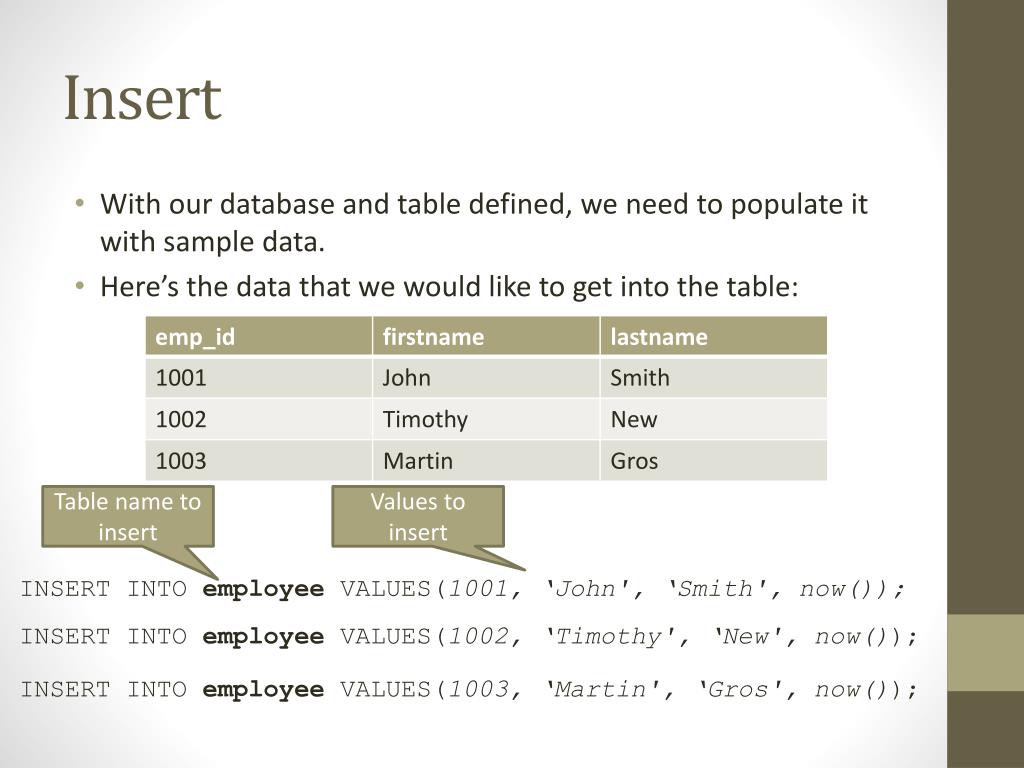 Insert

• With our database and table defined, we need to populate it with sample data.
• Here’s the data that we would like to get into the table:

| emp_id | firstname | lastname |
|---|---|---|
| 1001 | John | Smith |
| 1002 | Timothy | New |
| 1003 | Martin | Gros |

Table name to insert

Values to insert

INSERT INTO employee VALUES(1001, ‘John', ‘Smith', now());

INSERT INTO employee VALUES(1002, ‘Timothy', ‘New', now());

INSERT INTO employee VALUES(1003, ‘Martin', ‘Gros', now());